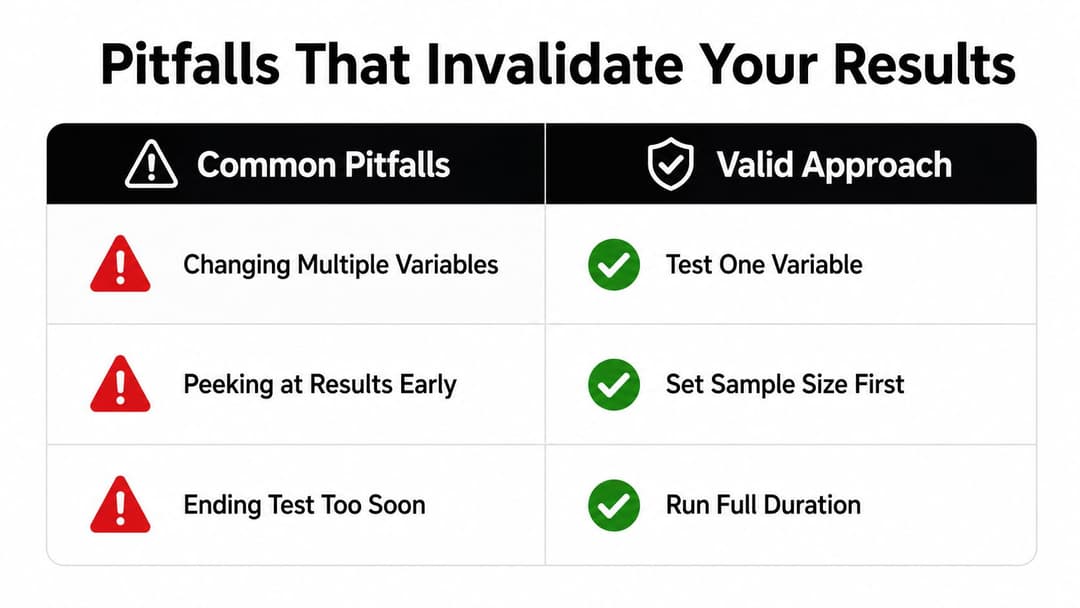 Pitfalls That Invalidate Your Results

| Common Pitfalls | Valid Approach |
|---|---|
| Changing Multiple Variables | Test One Variable |
| Peeking at Results Early | Set Sample Size First |
| Ending Test Too Soon | Run Full Duration |